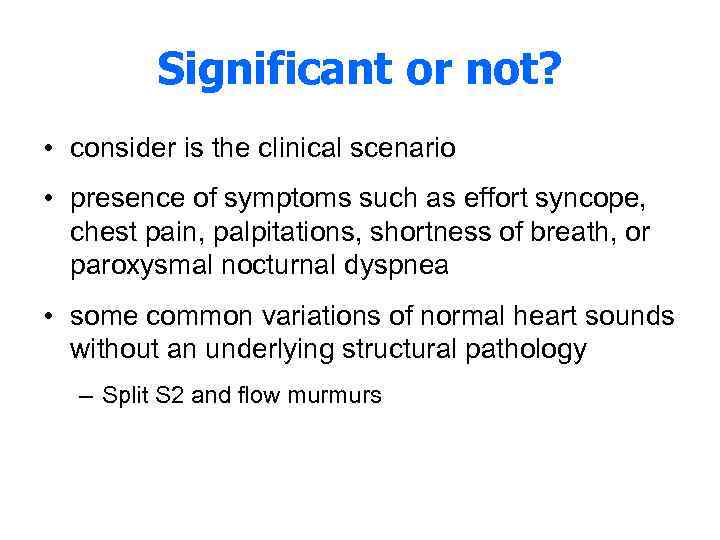 Significant or not?

• consider is the clinical scenario

• presence of symptoms such as effort syncope, chest pain, palpitations, shortness of breath, or paroxysmal nocturnal dyspnea

• some common variations of normal heart sounds without an underlying structural pathology

– Split S2 and flow murmurs